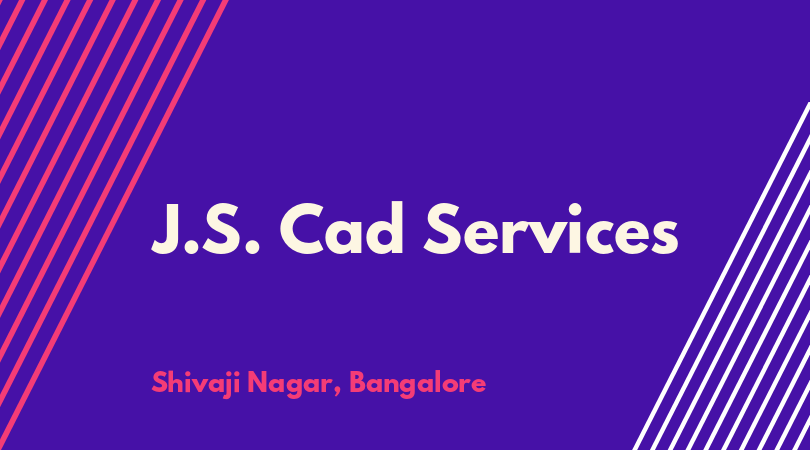 J.S. Cad Services

Shivaji Nagar, Bangalore